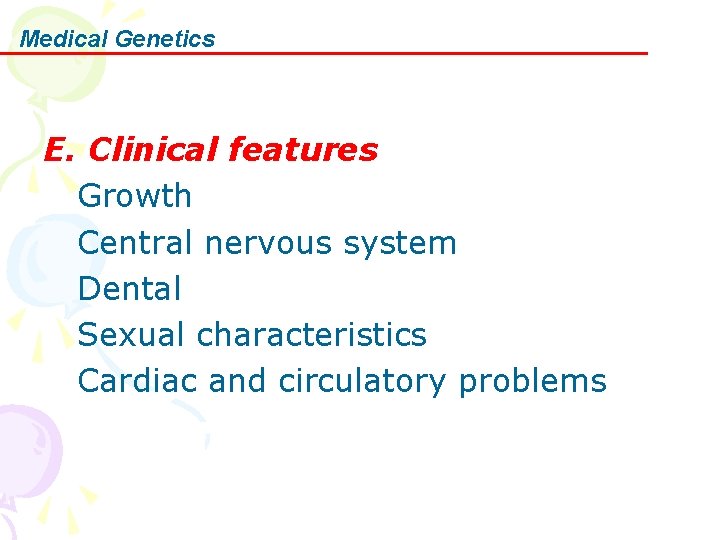 Medical Genetics

E. Clinical features

Growth

Central nervous system

Dental

Sexual characteristics

Cardiac and circulatory problems